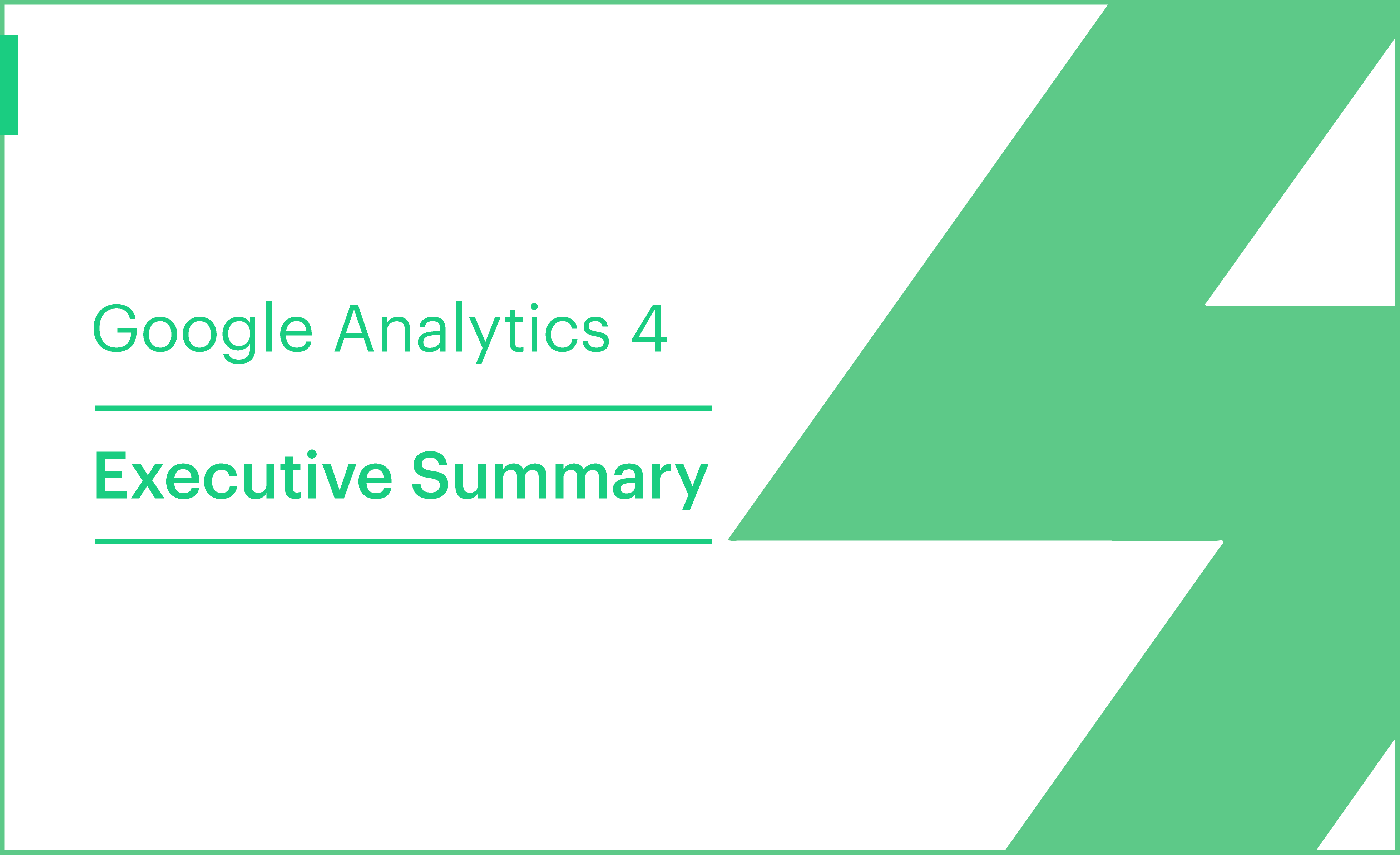 Google Analytics 4

Executive Summary